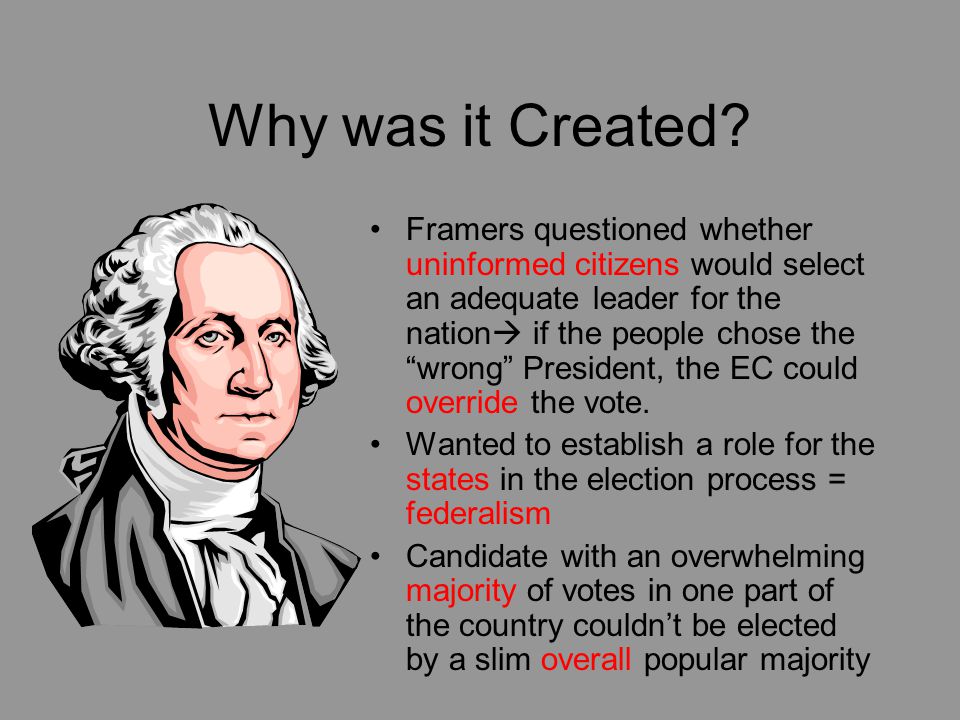 Why was it Created?

• Framers questioned whether uninformed citizens would select an adequate leader for the nation→ if the people chose the “wrong” President, the EC could override the vote.
• Wanted to establish a role for the states in the election process = federalism
• Candidate with an overwhelming majority of votes in one part of the country couldn’t be elected by a slim overall popular majority